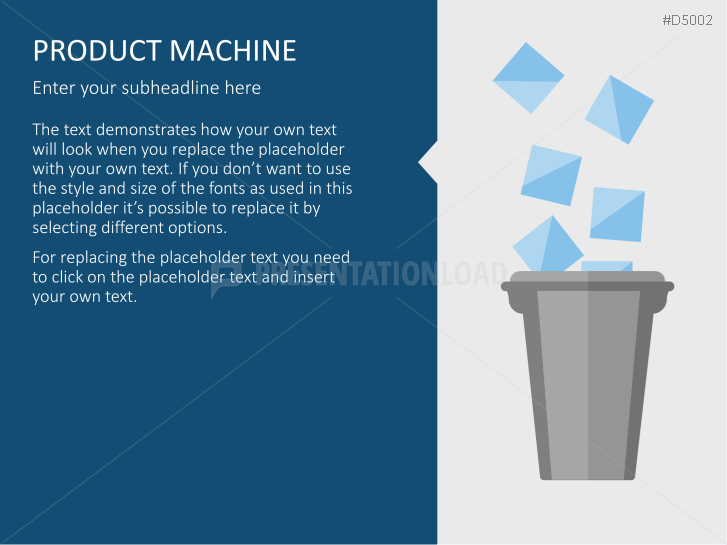 #D5002

PRODUCT MACHINE

Enter your subheadline here

The text demonstrates how your own text will look when you replace the placeholder with your own text. If you don’t want to use the style and size of the fonts as used in this placeholder it’s possible to replace it by selecting different options.

For replacing the placeholder text you need to click on the placeholder text and insert your own text.

PRESENTATIONLOAD